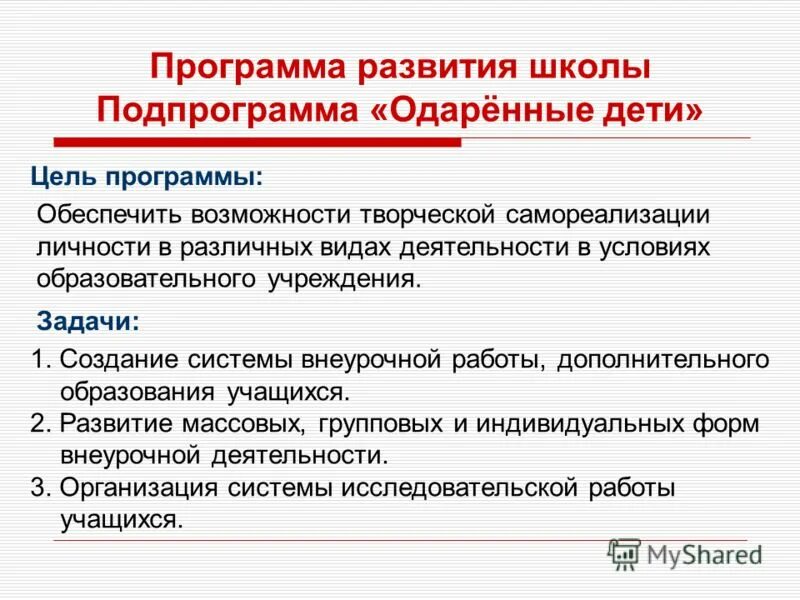 Программа развития школы
Подпрограмма «Одарённые дети»

Цель программы:

Обеспечить возможности творческой самореализации личности в различных видах деятельности в условиях образовательного учреждения.

Задачи:

1. Создание системы внеурочной работы, дополнительного образования учащихся.
2. Развитие массовых, групповых и индивидуальных форм внеурочной деятельности.
3. Организация системы исследовательской работы учащихся.

MyShared